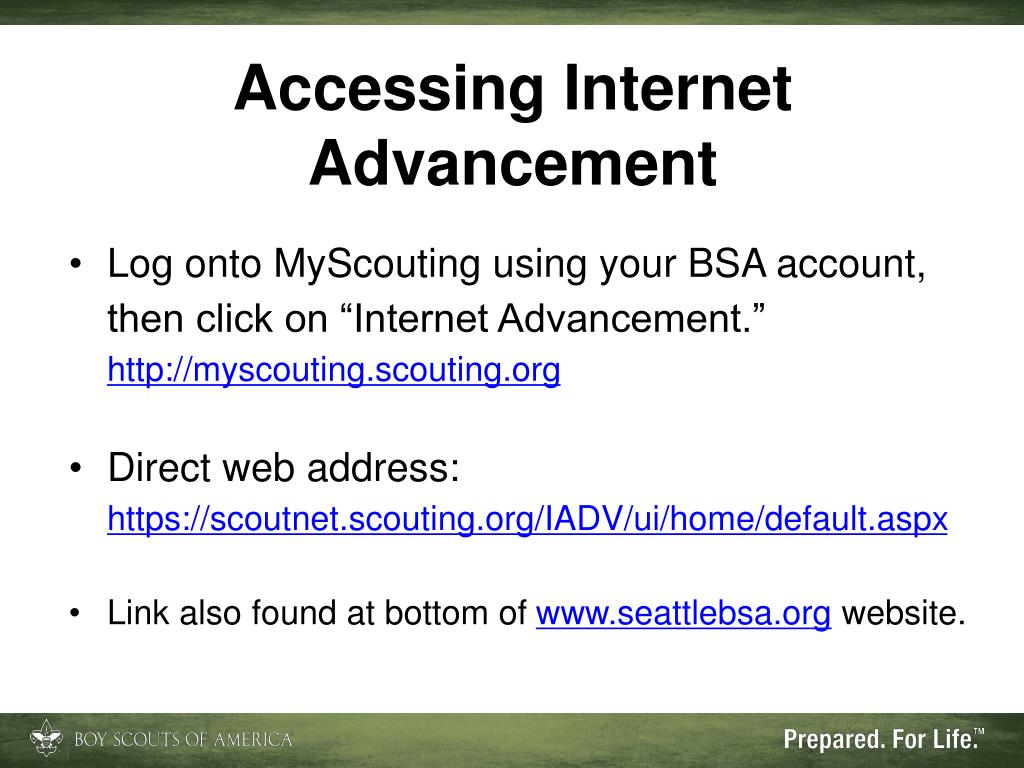 Accessing Internet Advancement

• Log onto MyScouting using your BSA account, then click on “Internet Advancement.” http://myscouting.scouting.org

• Direct web address: https://scoutnet.scouting.org/IADV/ui/home/default.aspx

• Link also found at bottom of www.seattlebsa.org website.

BOY SCOUTS OF AMERICA

Prepared. For Life.™